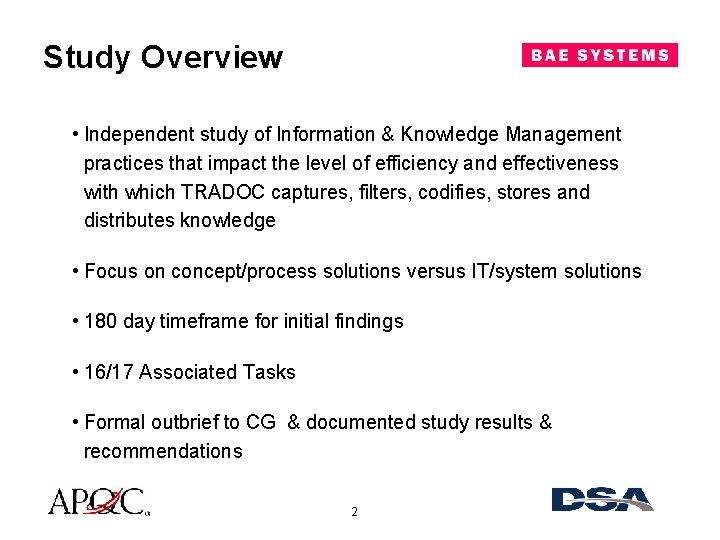 Study Overview

BAE SYSTEMS

• Independent study of Information & Knowledge Management practices that impact the level of efficiency and effectiveness with which TRADOC captures, filters, codifies, stores and distributes knowledge

• Focus on concept/process solutions versus IT/system solutions

• 180 day timeframe for initial findings

• 16/17 Associated Tasks

• Formal outbrief to CG & documented study results & recommendations

APQC

2

DSA